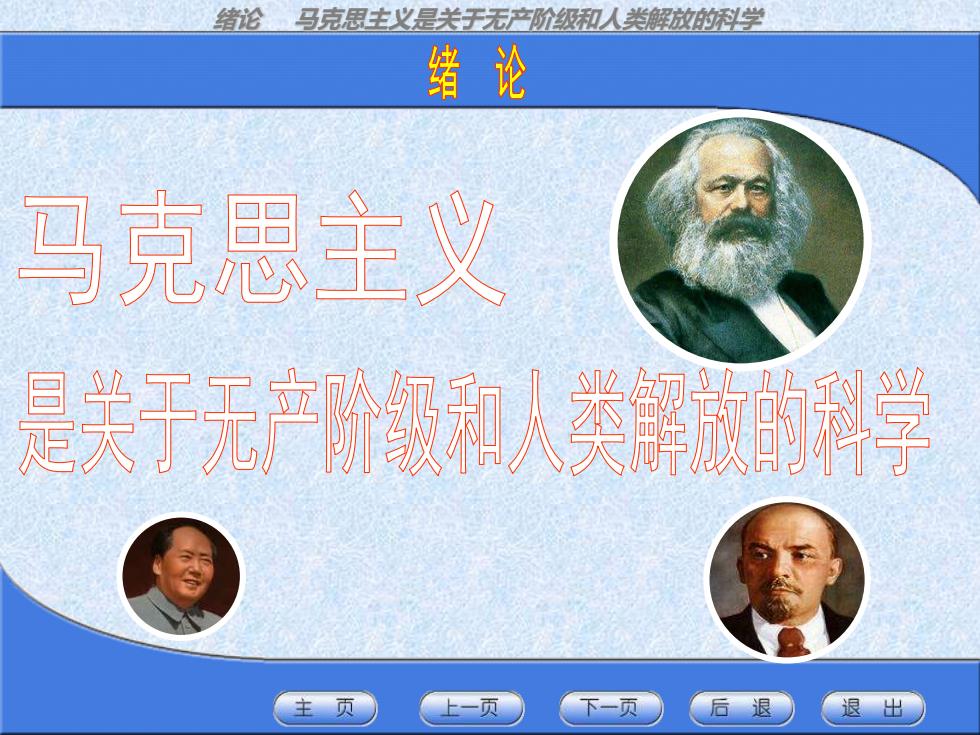 绪论　马克思主义是关于无产阶级和人类解放的科学

绪 论

马克思主义

是关于无产阶级和人类解放的科学

主 页　上一页　下一页　后 退　退 出